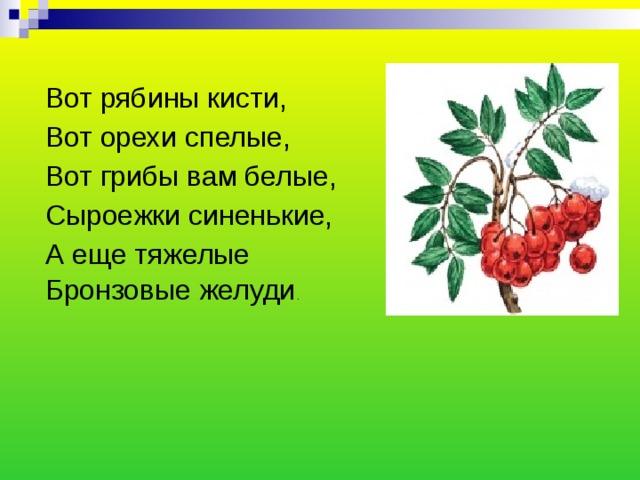 Вот рябины кисти,
Вот орехи спелые,
Вот грибы вам белые,
Сыроежки синенькие,
А еще тяжелые
Бронзовые желуди.